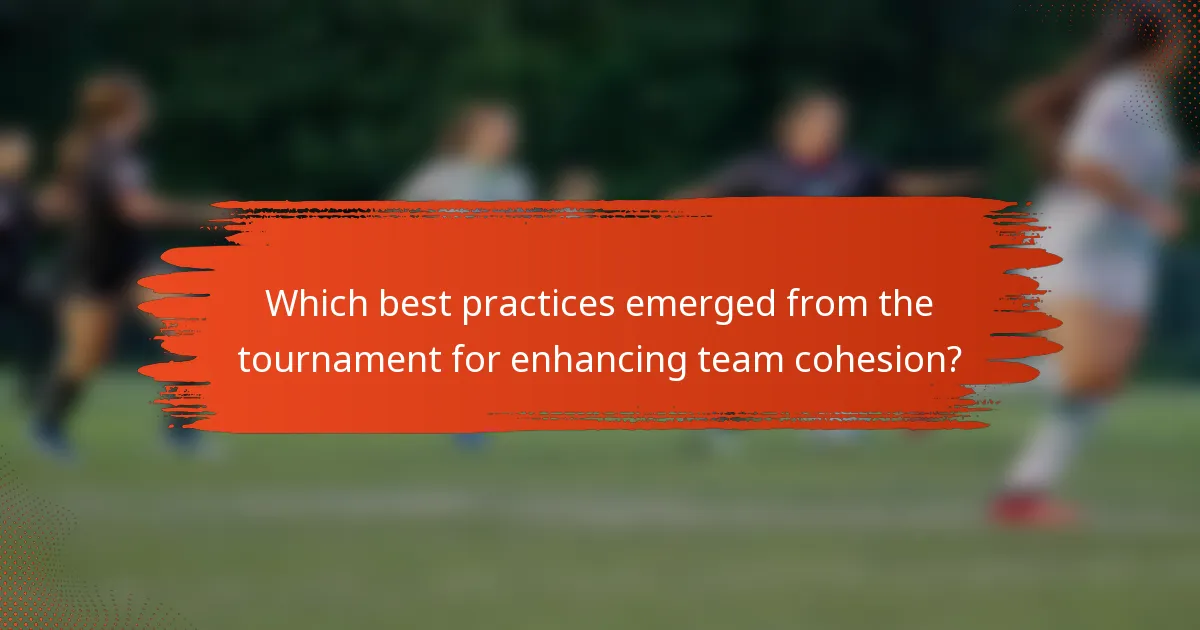 Which best practices emerged from the tournament for enhancing team cohesion?